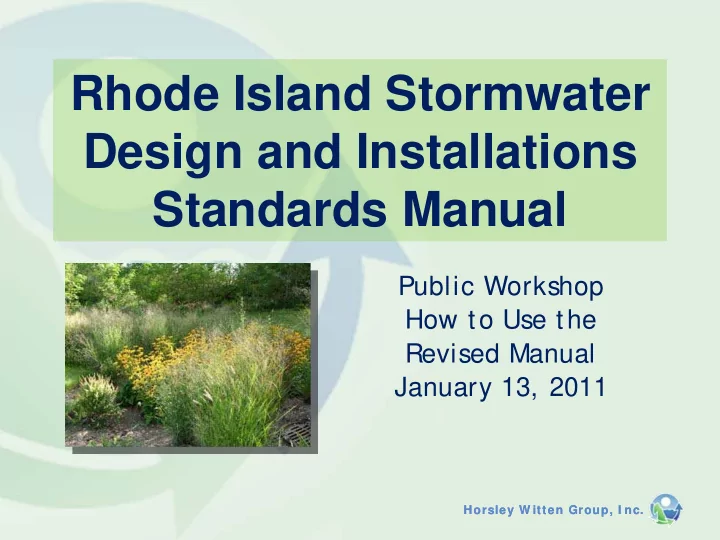 Rhode Island Stormwater Design and Installations Standards Manual

Public Workshop
How to Use the
Revised Manual
January 13, 2011

Horsley Witten Group, Inc.